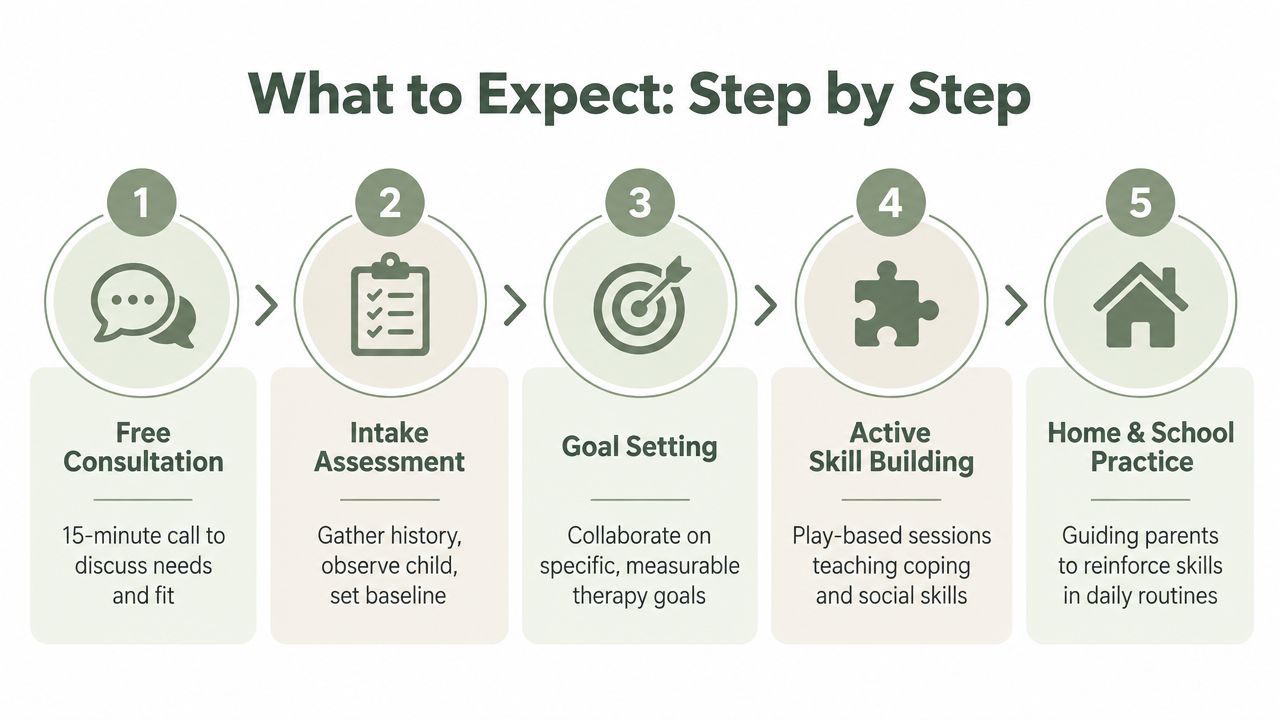 What to Expect: Step by Step

1

Free Consultation

15-minute call to discuss needs and fit

2

Intake Assessment

Gather history, observe child, set baseline

3

Goal Setting

Collaborate on specific, measurable therapy goals

4

Active Skill Building

Play-based sessions teaching coping and social skills

5

Home & School Practice

Guiding parents to reinforce skills in daily routines